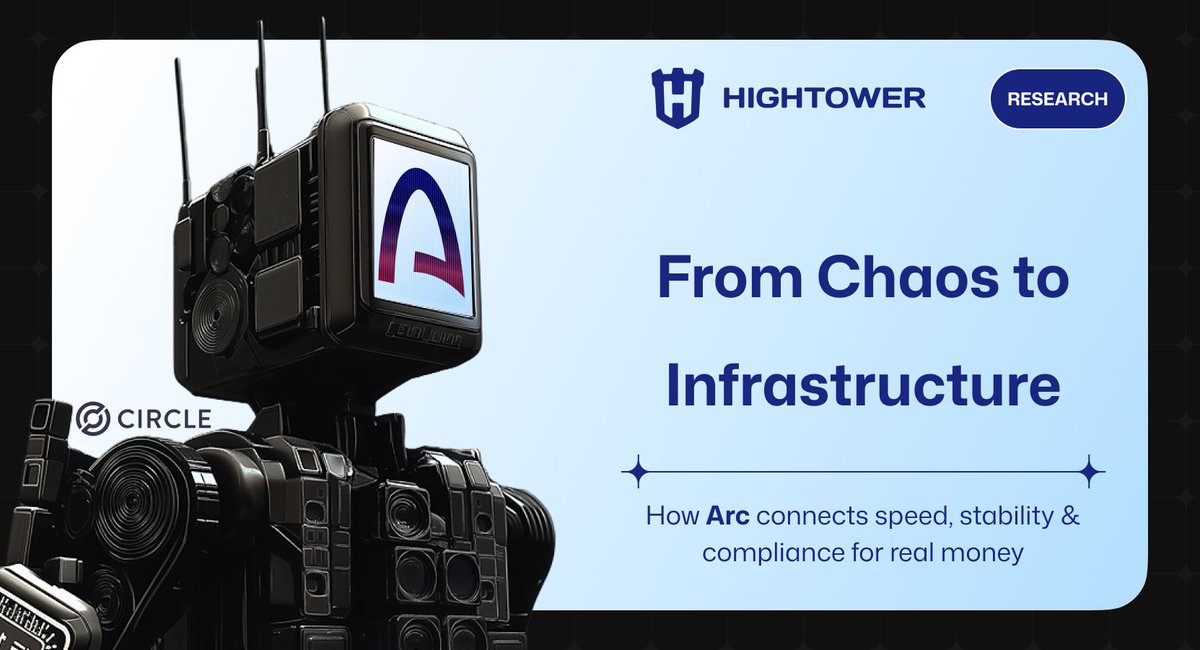 HIGHTOWER

RESEARCH

CIRCLE

From Chaos to Infrastructure

How Arc connects speed, stability & compliance for real money